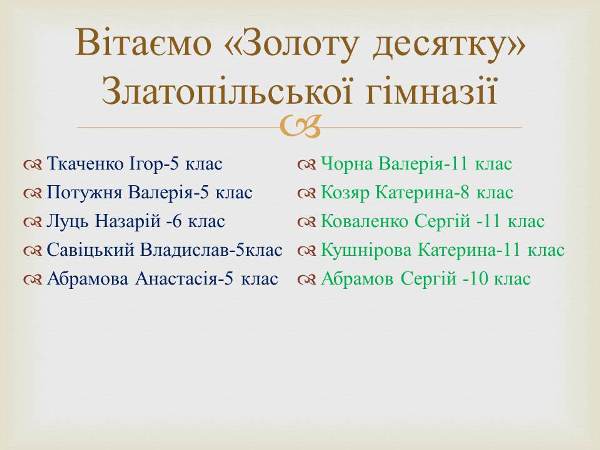 Вітаємо «Золоту десятку» Златопільської гімназії

Ткаченко Ігор-5 клас
Потужня Валерія-5 клас
Луць Назарій -6 клас
Савіцький Владислав-5клас
Абрамова Анастасія-5 клас

Чорна Валерія-11 клас
Козяр Катерина-8 клас
Коваленко Сергій -11 клас
Кушнірова Катерина-11 клас
Абрамов Сергій -10 клас